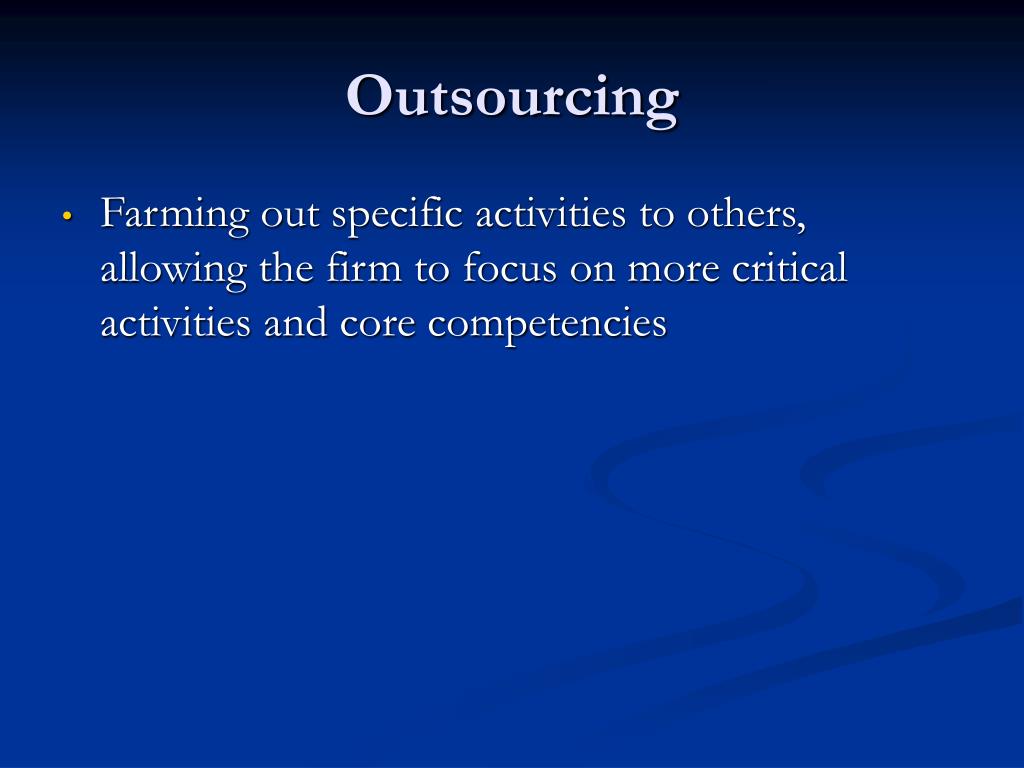 Outsourcing

• Farming out specific activities to others, allowing the firm to focus on more critical activities and core competencies